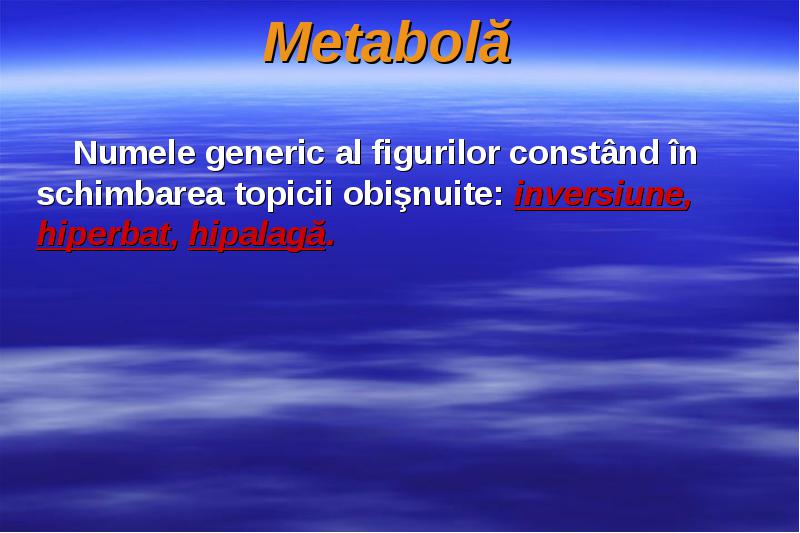 Metabolă

Numele generic al figurilor constând în schimbarea topicii obişnuite: inversiune, hiperbat, hipalagă.